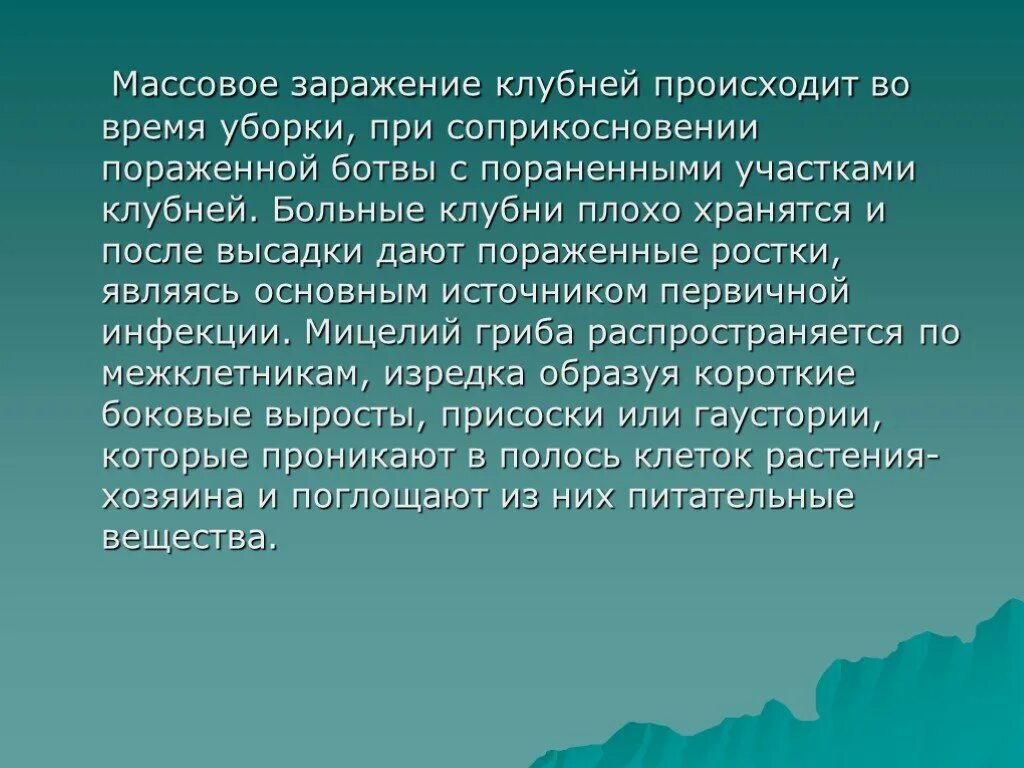 Массовое заражение клубней происходит во время уборки, при соприкосновении пораженной ботвы с пораненными участками клубней. Больные клубни плохо хранятся и после высадки дают пораженные ростки, являясь основным источником первичной инфекции. Мицелий гриба распространяется по межклетникам, изредка образуя короткие боковые выросты, присоски или гаустории, которые проникают в полось клеток растения-хозяина и поглощают из них питательные вещества.